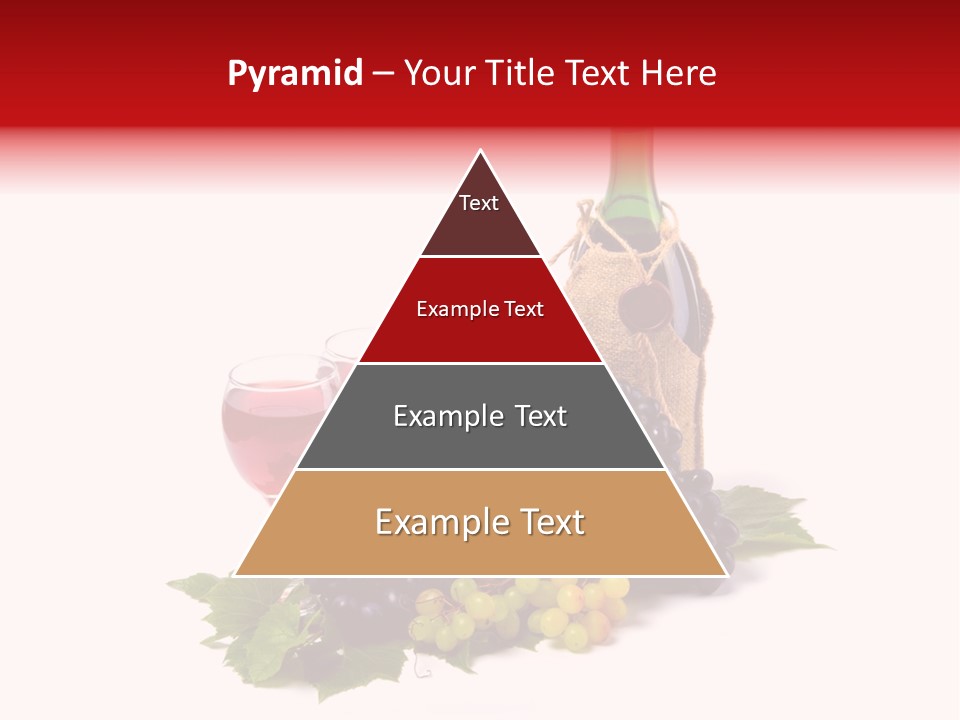 Pyramid – Your Title Text Here

Text

Example Text

Example Text

Example Text